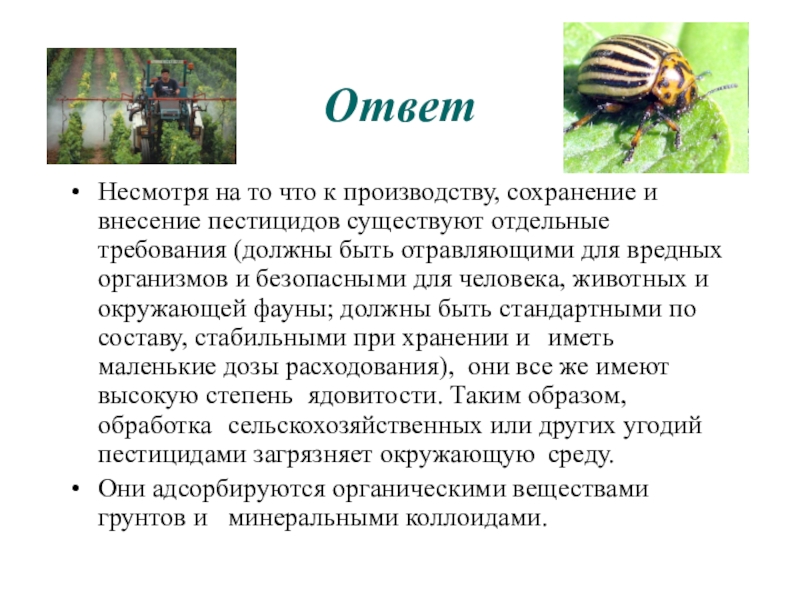 Ответ

• Несмотря на то что к производству, сохранение и внесение пестицидов существуют отдельные требования (должны быть отравляющими для вредных организмов и безопасными для человека, животных и окружающей фауны; должны быть стандартными по составу, стабильными при хранении и иметь маленькие дозы расходования), они все же имеют высокую степень ядовитости. Таким образом, обработка сельскохозяйственных или других угодий пестицидами загрязняет окружающую среду.

• Они адсорбируются органическими веществами грунтов и минеральными коллоидами.